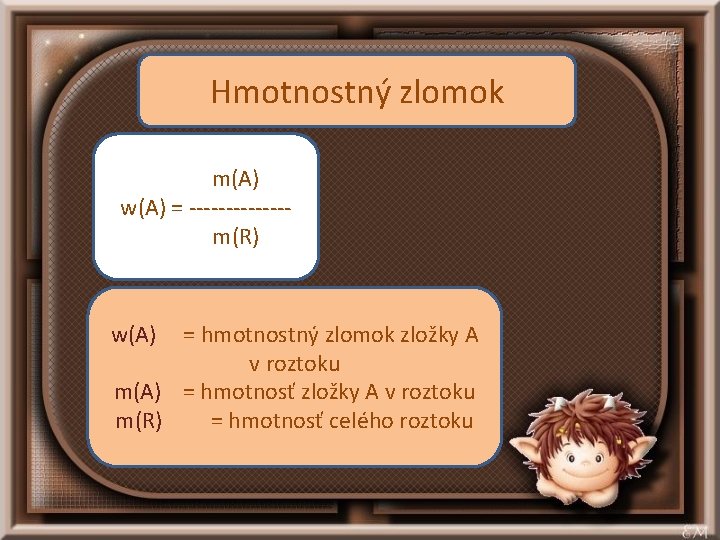 Hmotnostný zlomok

$w(A) = \frac{m(A)}{m(R)}$

w(A) = hmotnostný zlomok zložky A v roztoku
m(A) = hmotnosť zložky A v roztoku
m(R) = hmotnosť celého roztoku

EM